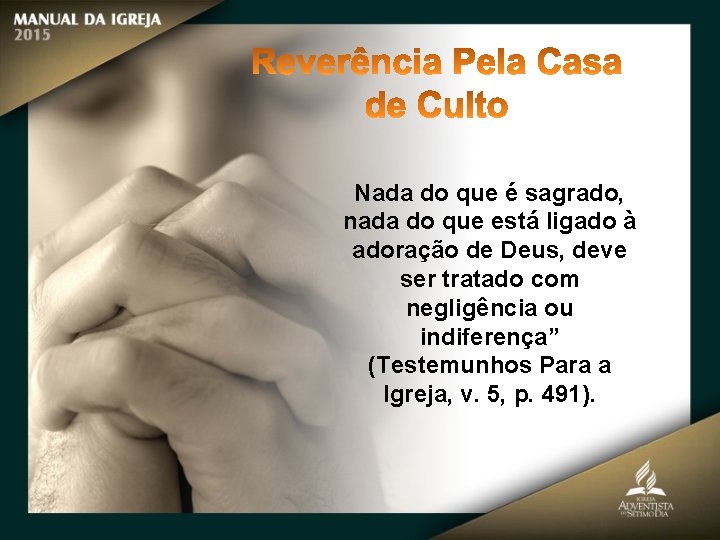 MANUAL DA IGREJA
2015

Reverência Pela Casa de Culto

Nada do que é sagrado, nada do que está ligado à adoração de Deus, deve ser tratado com negligência ou indiferença” (Testemunhos Para a Igreja, v. 5, p. 491).

IGREJA
ADVENTISTA
DO SÉTIMO DIA